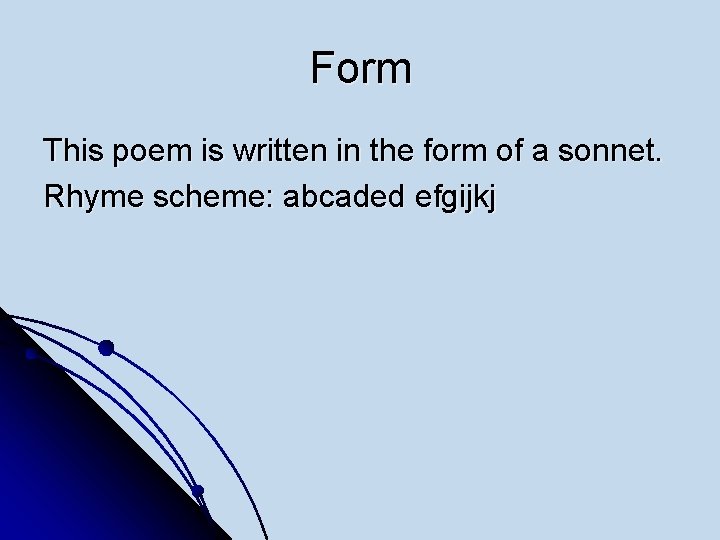 Form

This poem is written in the form of a sonnet.

Rhyme scheme: abcaded efgijkj